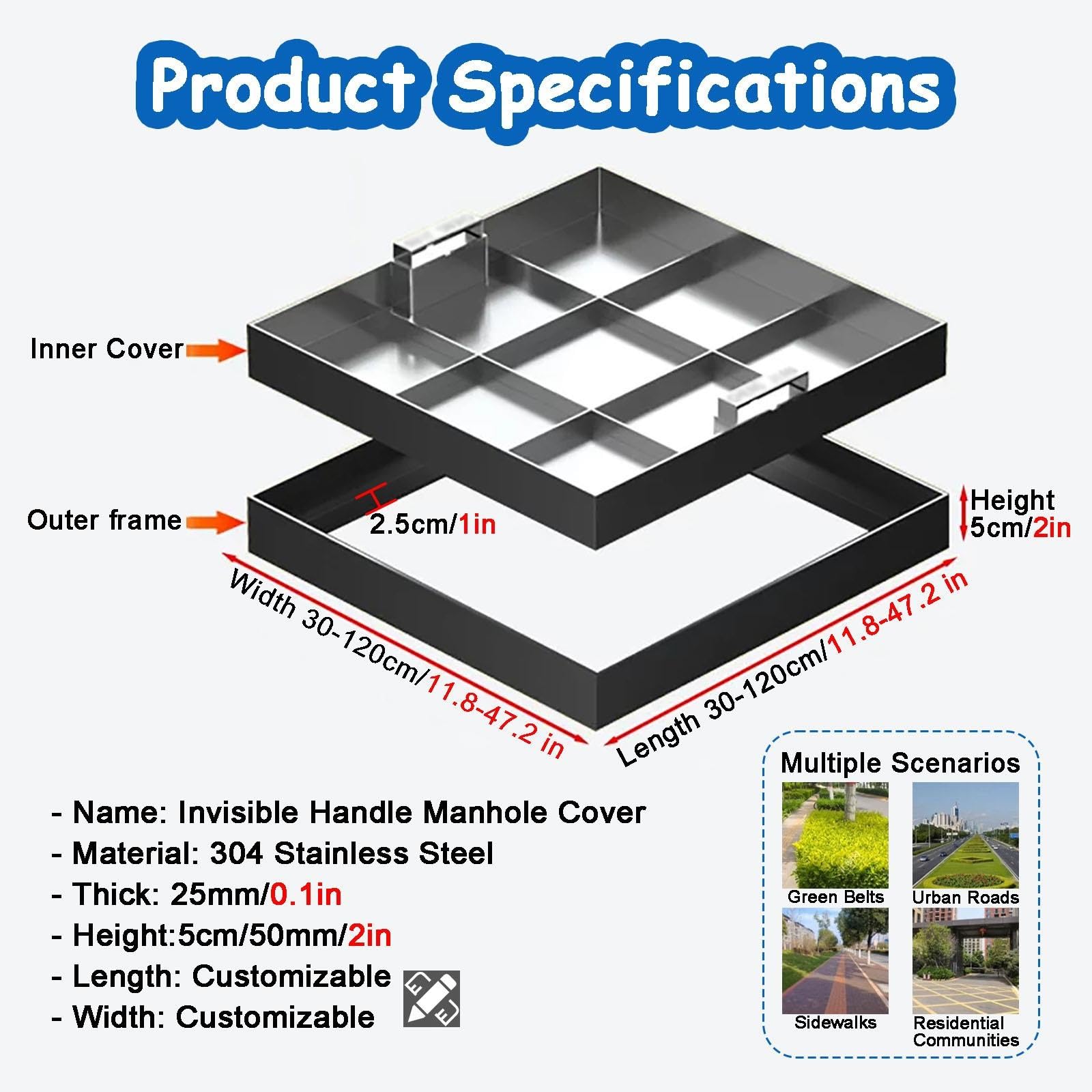 Product Specifications

Inner Cover

Outer frame

2.5cm/1in

Height
5cm/2in

Width 30-120cm/11.8-47.2 in

Length 30-120cm/11.8-47.2 in

- Name: Invisible Handle Manhole Cover
- Material: 304 Stainless Steel
- Thick: 25mm/0.1in
- Height:5cm/50mm/2in
- Length: Customizable
- Width: Customizable

Multiple Scenarios

Green Belts

Urban Roads

Sidewalks

Residential Communities